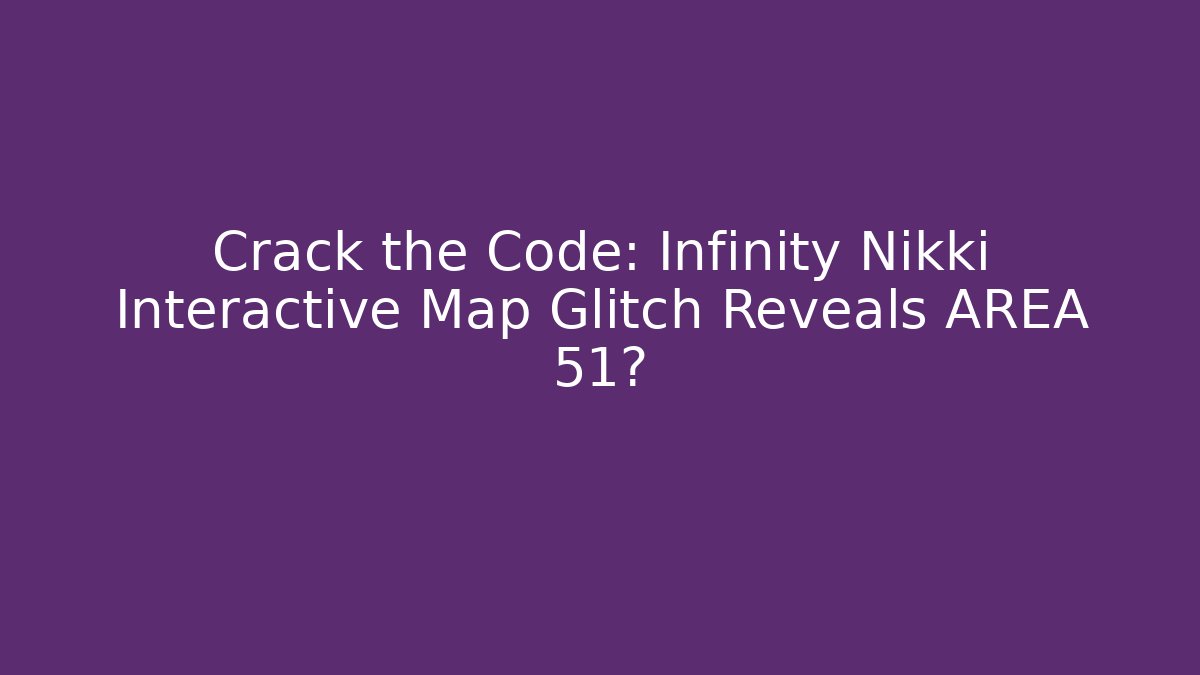 Crack the Code: Infinity Nikki Interactive Map Glitch Reveals AREA 51?